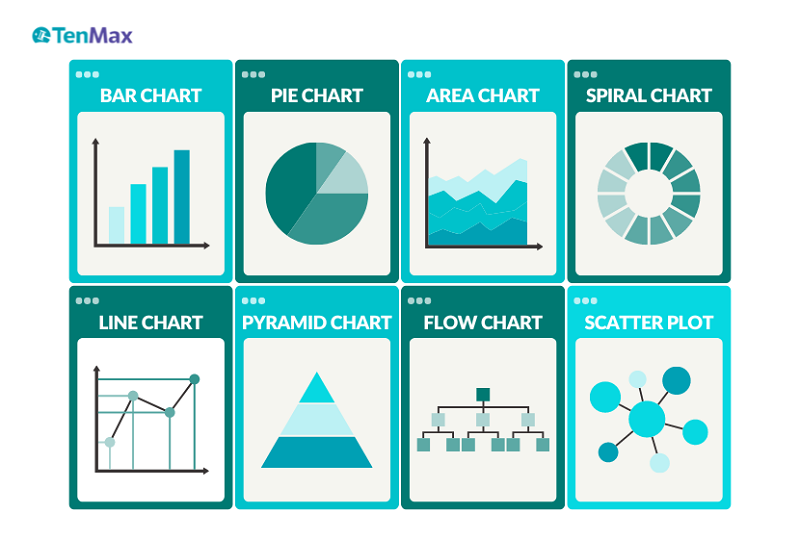 TenMax

BAR CHART

PIE CHART

AREA CHART

SPIRAL CHART

LINE CHART

PYRAMID CHART

FLOW CHART

SCATTER PLOT